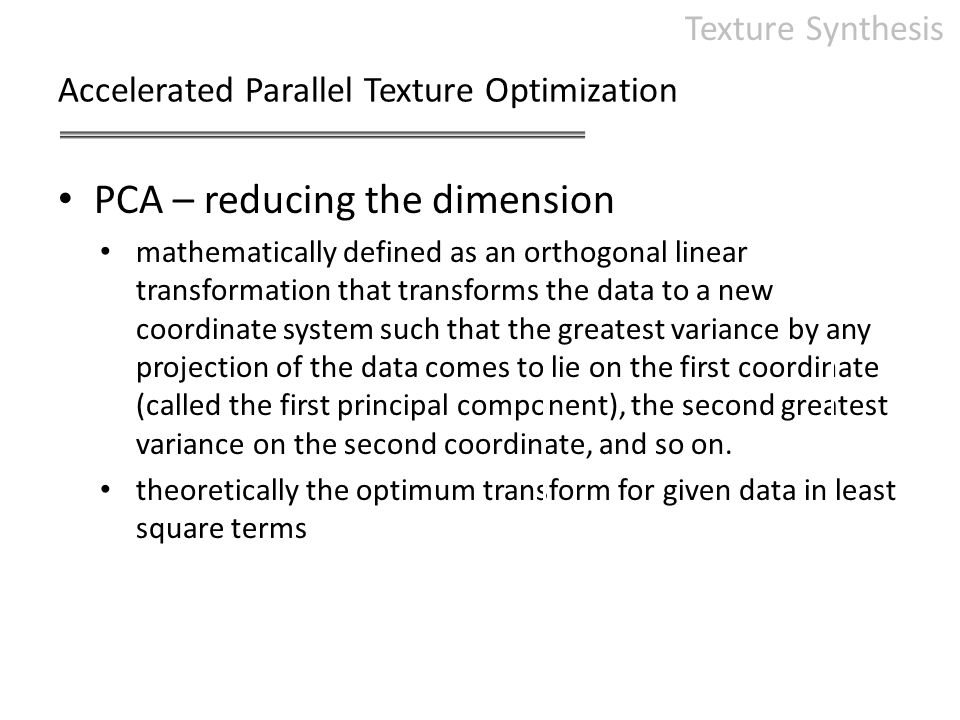 Texture Synthesis

Accelerated Parallel Texture Optimization

• PCA – reducing the dimension
  • mathematically defined as an orthogonal linear transformation that transforms the data to a new coordinate system such that the greatest variance by any projection of the data comes to lie on the first coordinate (called the first principal component), the second greatest variance on the second coordinate, and so on.
  • theoretically the optimum transform for given data in least square terms